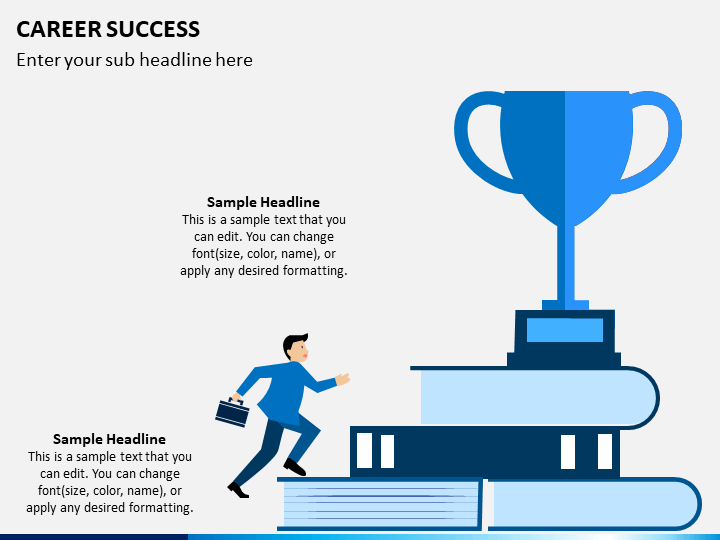 CAREER SUCCESS

Enter your sub headline here

Sample Headline
This is a sample text that you can edit. You can change font(size, color, name), or apply any desired formatting.

Sample Headline
This is a sample text that you can edit. You can change font(size, color, name), or apply any desired formatting.